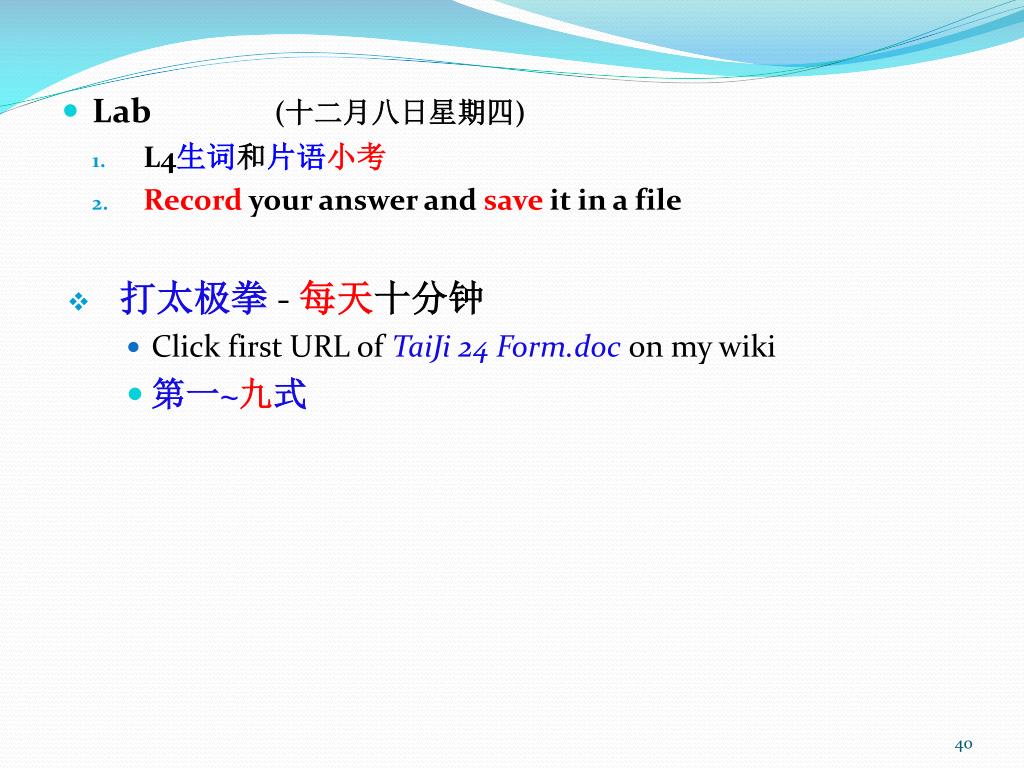 Lab (十二月八日星期四)

1. L4生词和片语小考
2. Record your answer and save it in a file

打太极拳 - 每天十分钟

Click first URL of TaiJi 24 Form.doc on my wiki

第一~九式

40